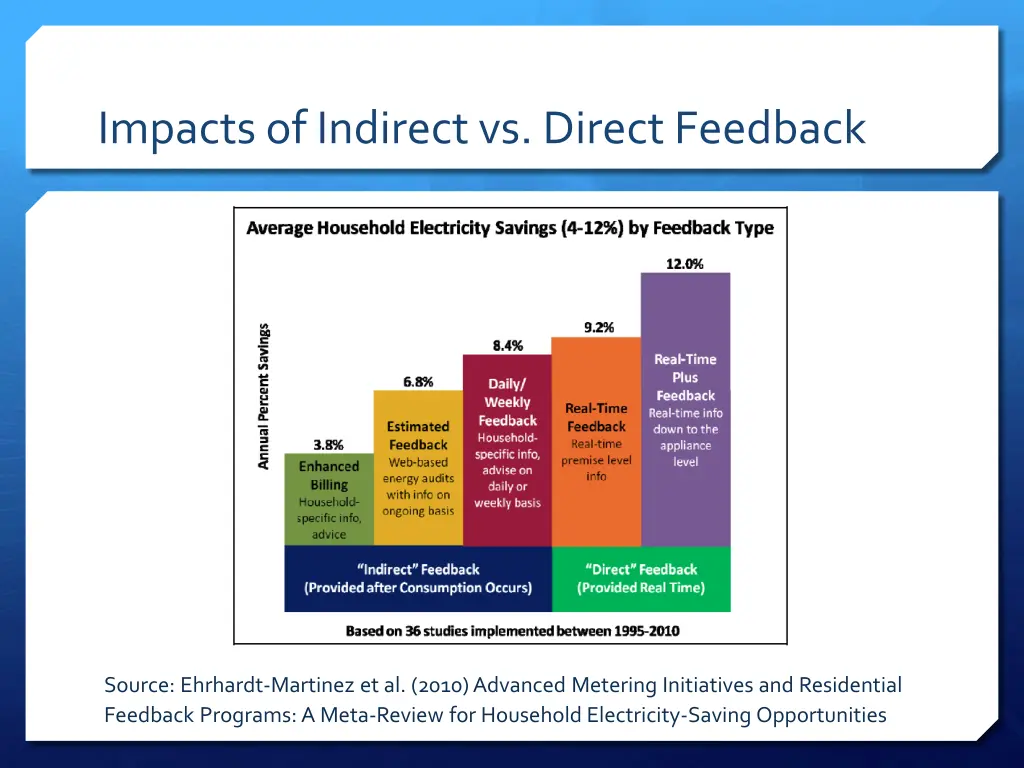 Impacts of Indirect vs. Direct Feedback

Average Household Electricity Savings (4-12%) by Feedback Type

Annual Percent Savings

3.8%
Enhanced Billing
Household-specific info, advice

6.8%
Estimated Feedback
Web-based energy audits with info on ongoing basis

8.4%
Daily/ Weekly Feedback
Household-specific info, advise on daily or weekly basis

9.2%
Real-Time Feedback
Real-time premise level info

12.0%
Real-Time Plus Feedback
Real-time info down to the appliance level

"Indirect" Feedback
(Provided after Consumption Occurs)

"Direct" Feedback
(Provided Real Time)

Based on 36 studies implemented between 1995-2010

Source: Ehrhardt-Martinez et al. (2010) Advanced Metering Initiatives and Residential Feedback Programs: A Meta-Review for Household Electricity-Saving Opportunities